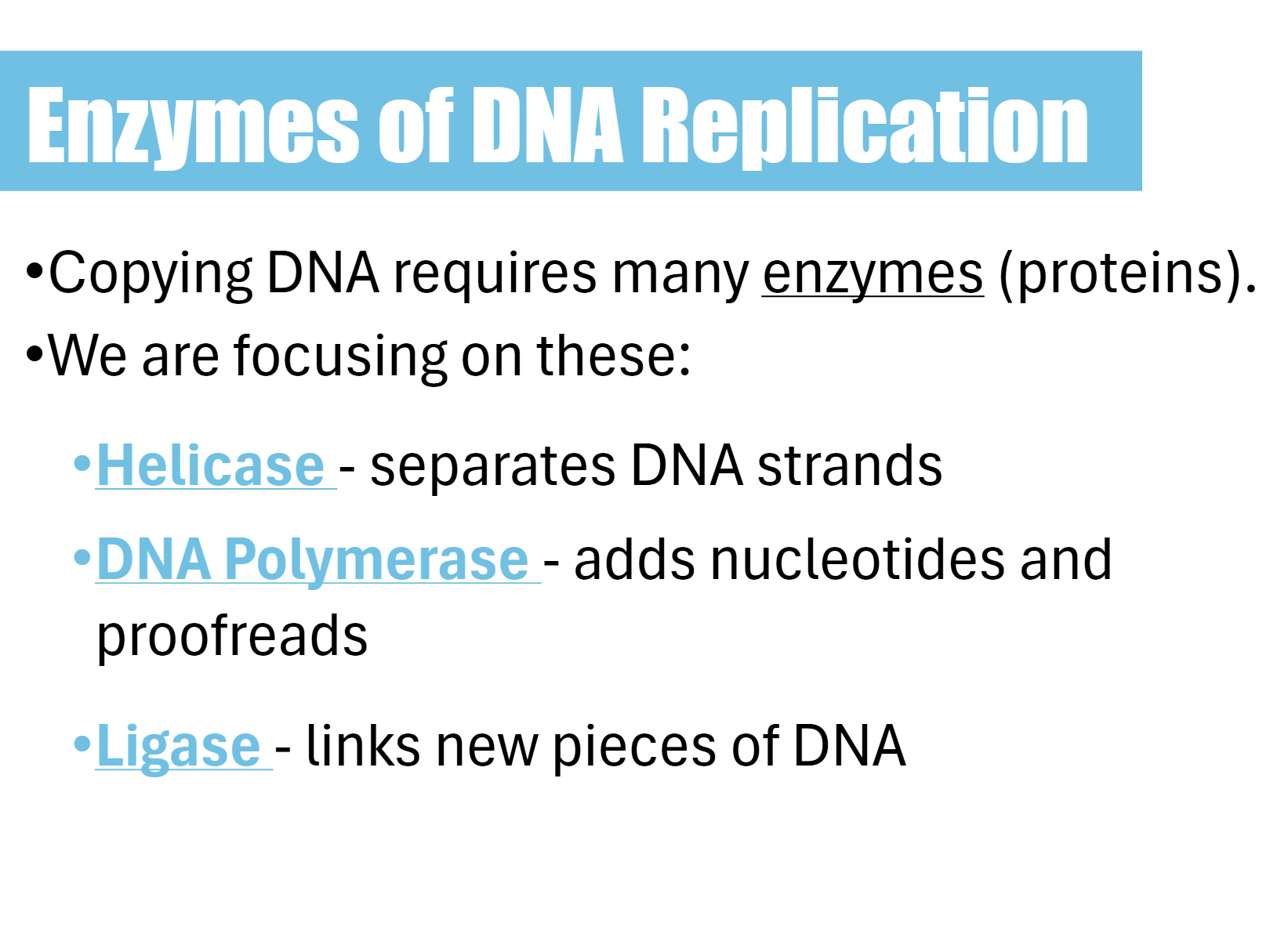 Enzymes of DNA Replication

•Copying DNA requires many enzymes (proteins).
•We are focusing on these:

•Helicase - separates DNA strands
•DNA Polymerase - adds nucleotides and proofreads
•Ligase - links new pieces of DNA